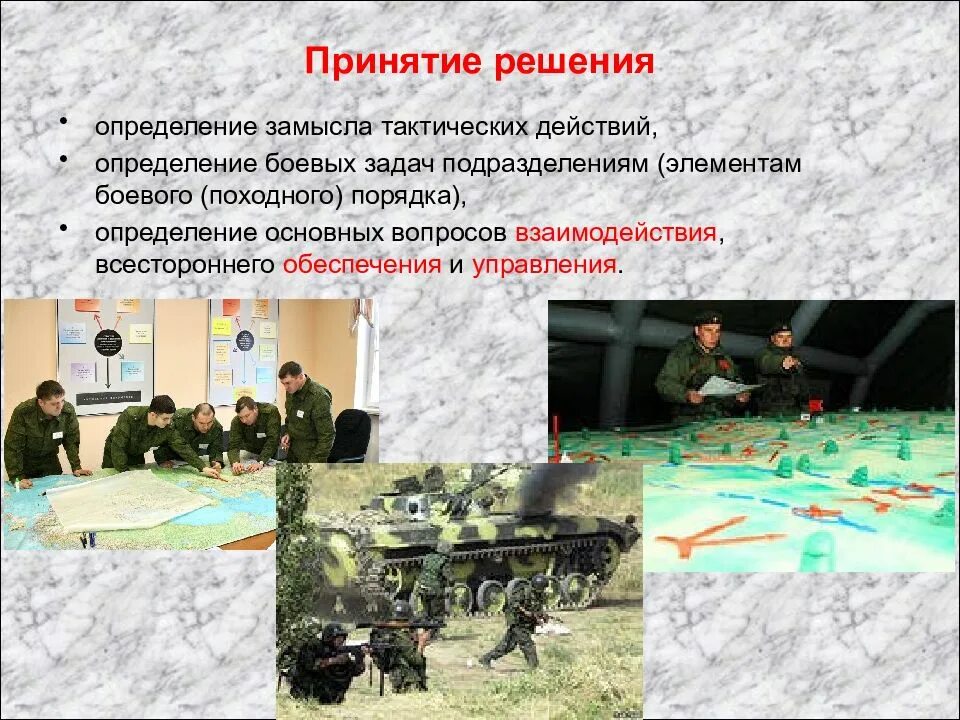 Принятие решения

• определение замысла тактических действий,
• определение боевых задач подразделениям (элементам боевого (походного) порядка),
• определение основных вопросов взаимодействия, всестороннего обеспечения и управления.